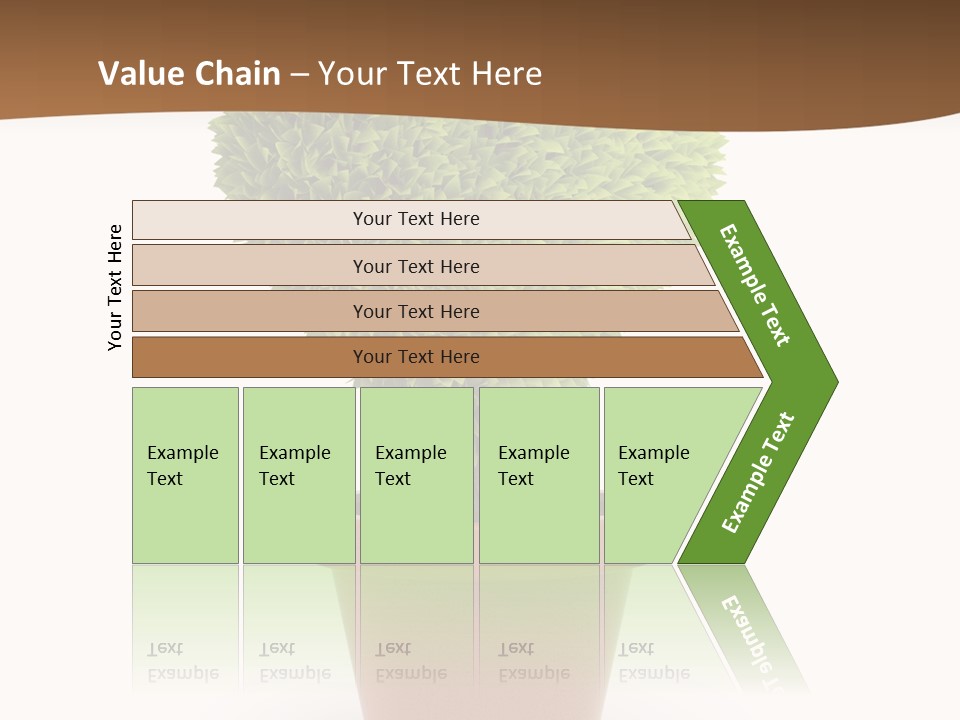 Value Chain – Your Text Here

Your Text Here

Your Text Here

Your Text Here

Your Text Here

Your Text Here

Example Text

Example Text

Example Text

Example Text

Example Text

Example Text

Example Text